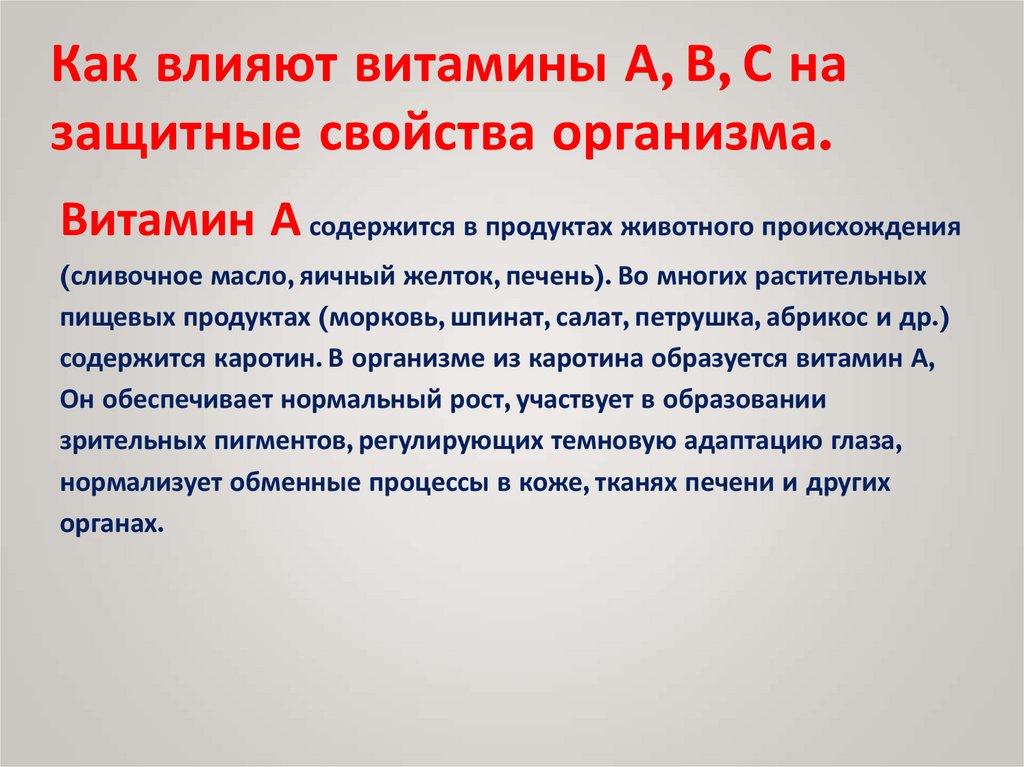 Как влияют витамины А, В, С на защитные свойства организма.

Витамин А содержится в продуктах животного происхождения (сливочное масло, яичный желток, печень). Во многих растительных пищевых продуктах (морковь, шпинат, салат, петрушка, абрикос и др.) содержится каротин. В организме из каротина образуется витамин А, Он обеспечивает нормальный рост, участвует в образовании зрительных пигментов, регулирующих темновую адаптацию глаза, нормализует обменные процессы в коже, тканях печени и других органах.